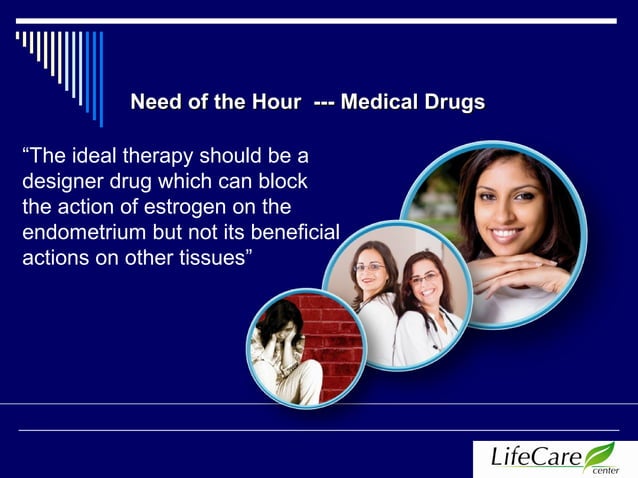 Need of the Hour --- Medical Drugs

“The ideal therapy should be a designer drug which can block the action of estrogen on the endometrium but not its beneficial actions on other tissues”

LifeCare center